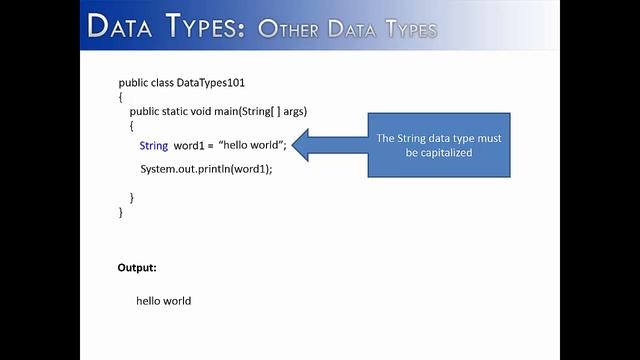 DATA TYPES: OTHER DATA TYPES

public class DataTypes101
{
public static void main(String[ ] args)
{
String word1 = “hello world”;

System.out.println(word1);

}
}

The String data type must be capitalized

Output:

hello world